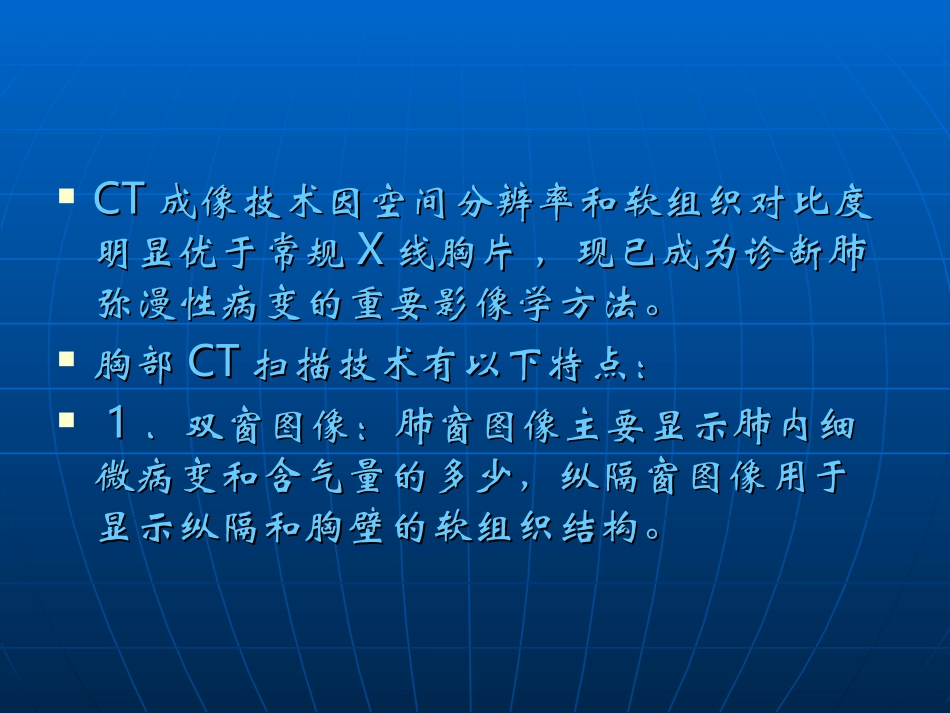 ▪ CT 成像技术因空间分辨率和软组织对比度明显优于常规 X 线胸片，现已成为诊断肺弥漫性病变的重要影像学方法。

▪ 胸部 CT 扫描技术有以下特点：

▪ 1、双窗图像：肺窗图像主要显示肺内细微病变和含气量的多少，纵隔窗图像用于显示纵隔和胸壁的软组织结构。